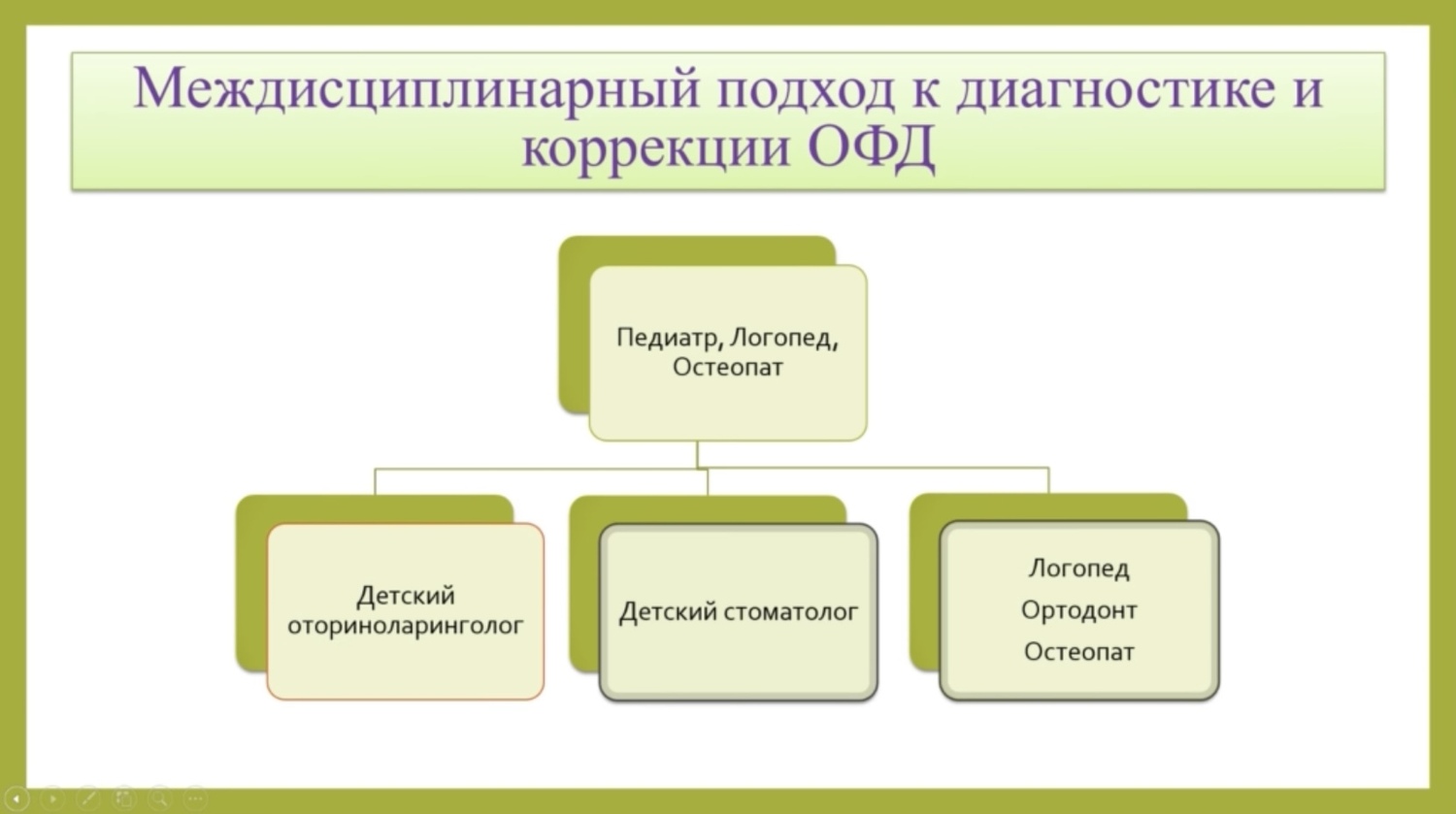 Междисциплинарный подход к диагностике и коррекции ОФД

Педиатр, Логопед, Остеопат

Детский оториноларинголог

Детский стоматолог

Логопед

Ортодонт

Остеопат